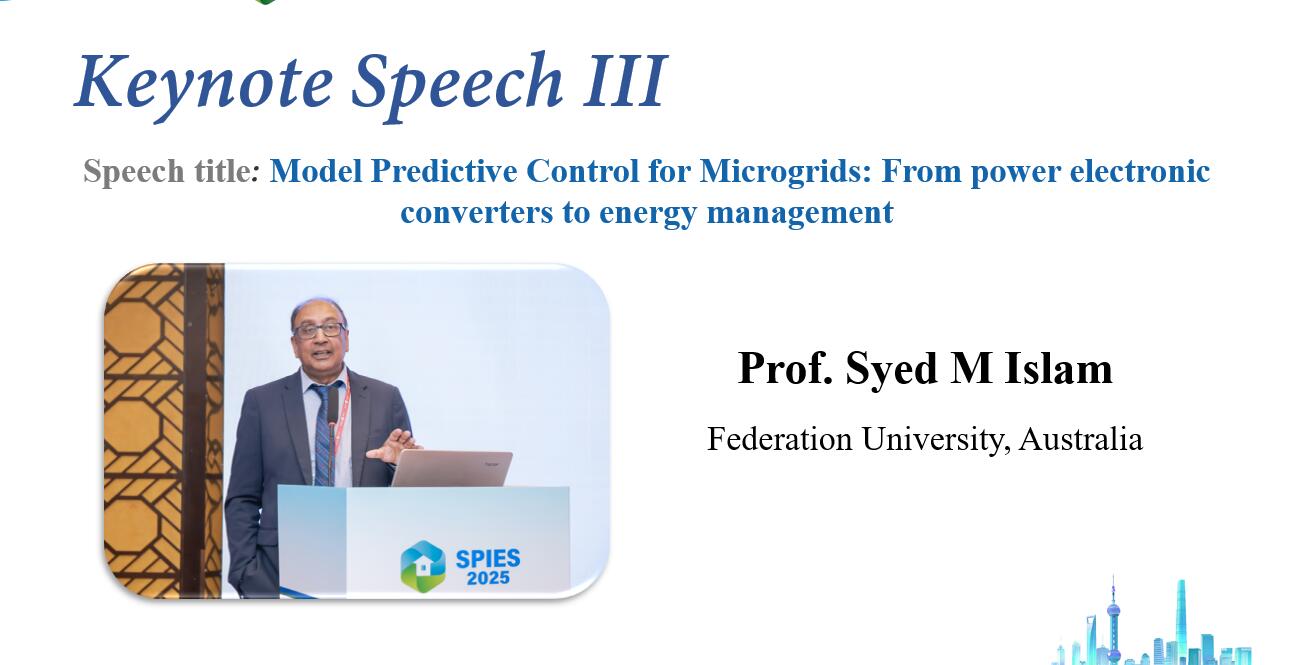 Keynote Speech III

Speech title: Model Predictive Control for Microgrids: From power electronic converters to energy management

SPIES 2025

Prof. Syed M Islam

Federation University, Australia